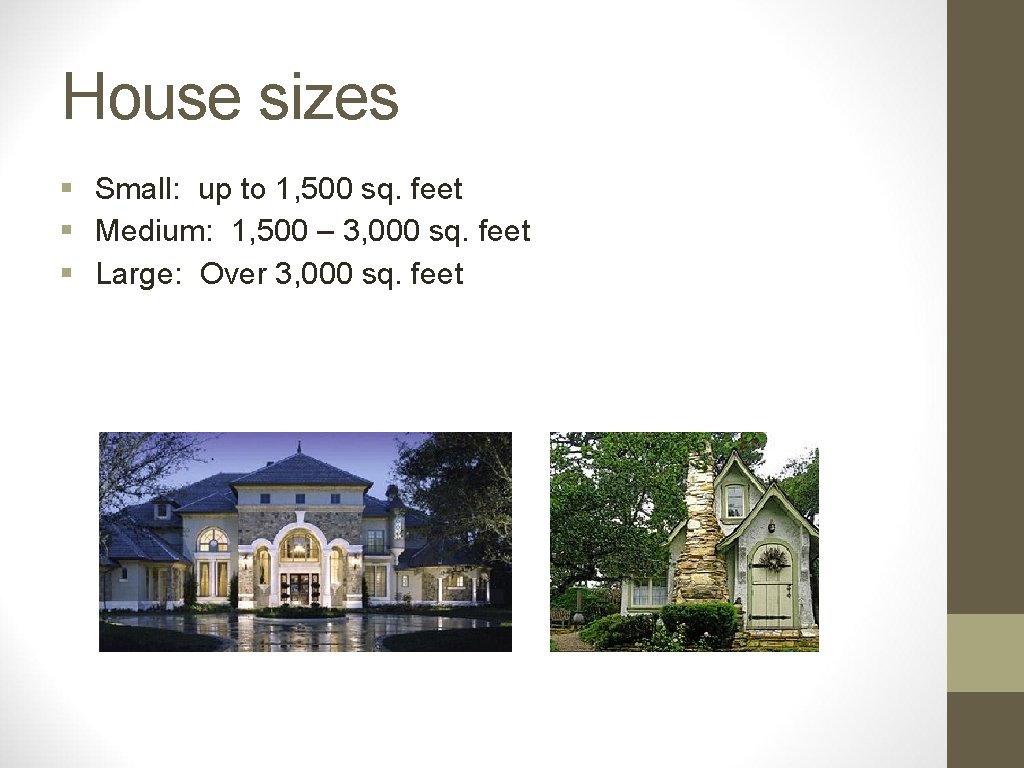 House sizes

§ Small: up to 1,500 sq. feet
§ Medium: 1,500 – 3,000 sq. feet
§ Large: Over 3,000 sq. feet